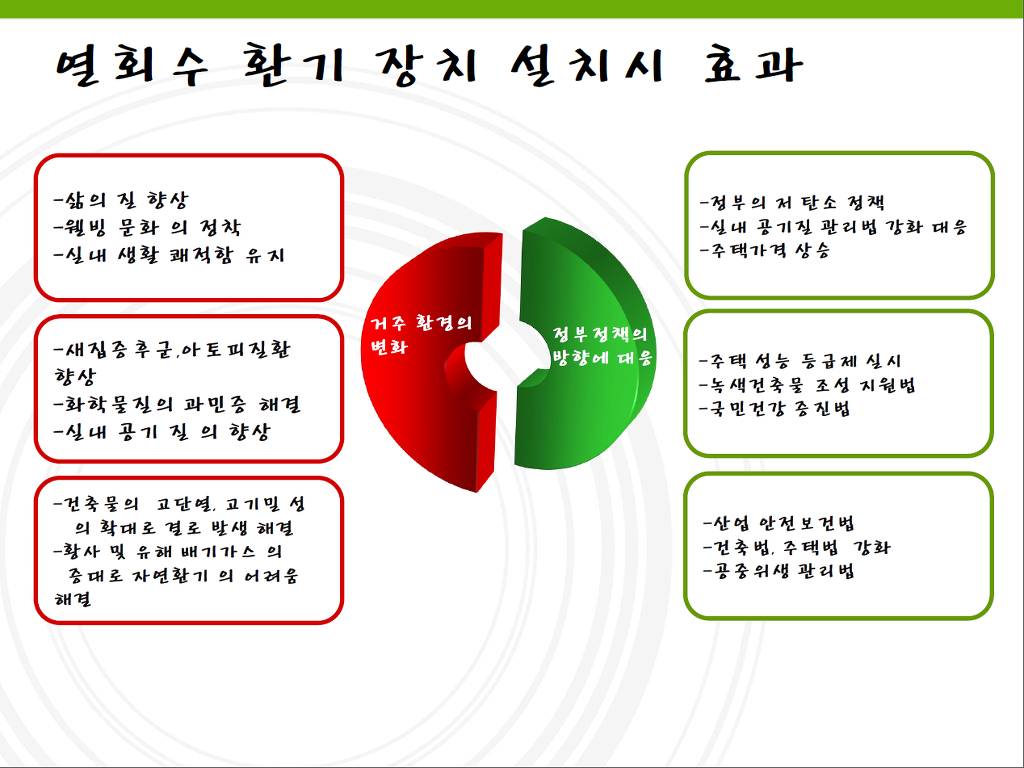 열회수 환기 장치 설치시 효과

-삶의 질 향상
-웰빙 문화 의 정착
-실내 생활 쾌적함 유지

-새집증후군,아토피질환 향상
-화학물질의 과민증 해결
-실내 공기 질 의 향상

-건축물의 고단열, 고기밀 성 의 확대로 결로 발생 해결
-황사 및 유해 배기가스 의 증대로 자연환기 의 어려움 해결

거주 환경의 변화

정부정책의 방향에 대응

-정부의 저 탄소 정책
-실내 공기질 관리법 강화 대응
-주택가격 상승

-주택 성능 등급제 실시
-녹색건축물 조성 지원법
-국민건강 증진법

-산업 안전보건법
-건축법, 주택법 강화
-공중위생 관리법